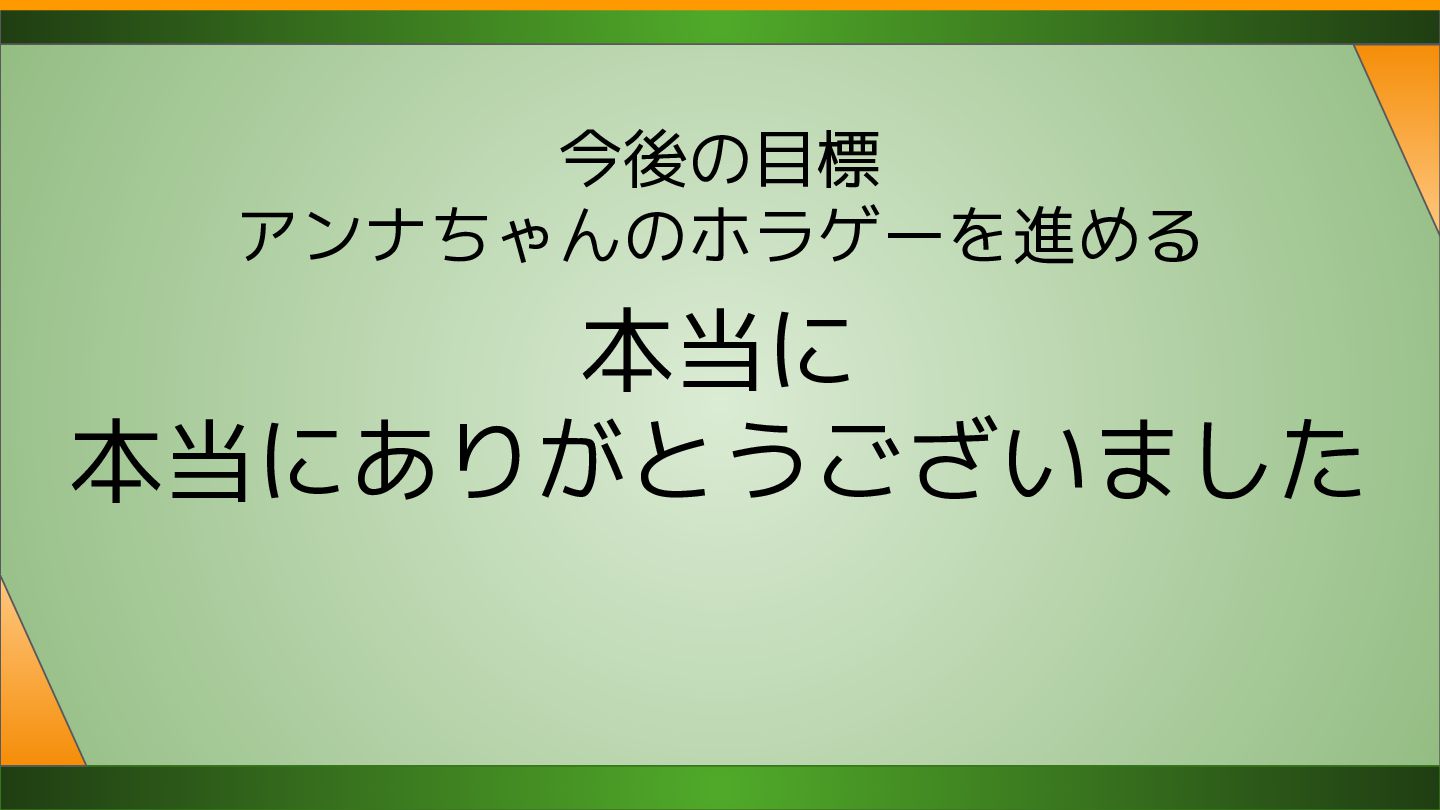 今後の目標
アンナちゃんのホラゲーを進める

本当に
本当にありがとうございました